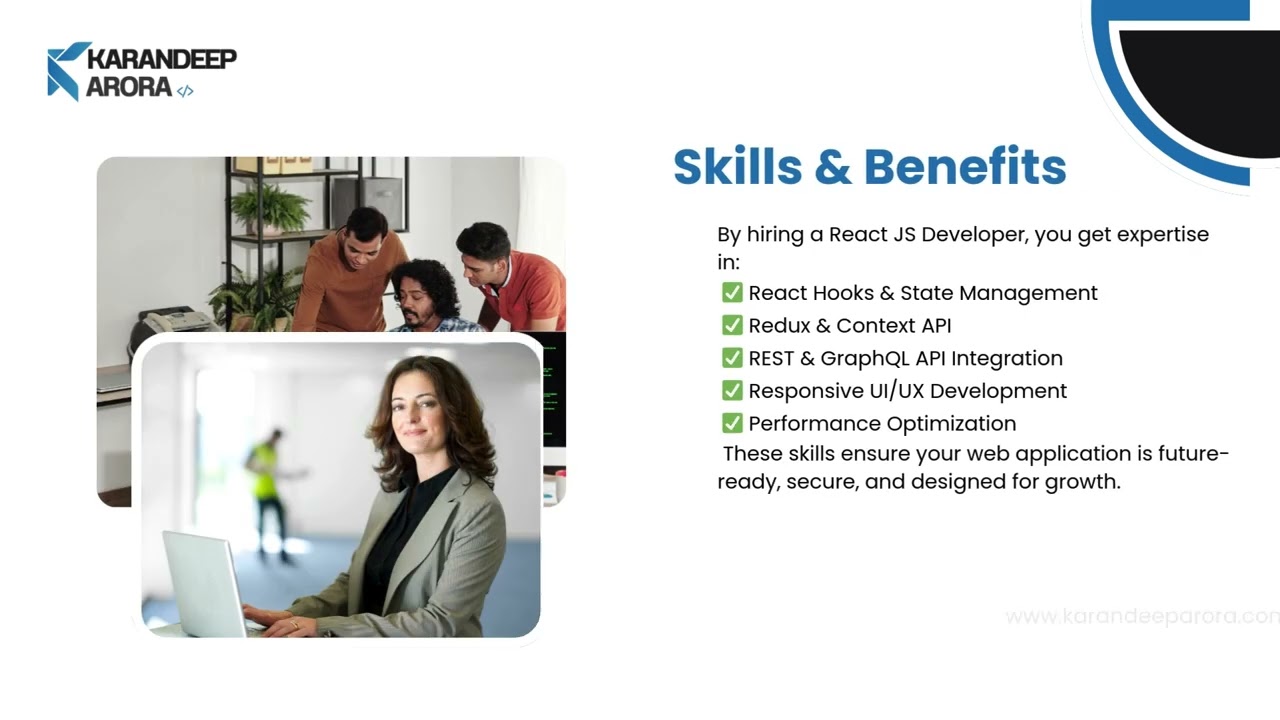 KARANDEEP ARORA </>

Skills & Benefits

By hiring a React JS Developer, you get expertise in:
✅ React Hooks & State Management
✅ Redux & Context API
✅ REST & GraphQL API Integration
✅ Responsive UI/UX Development
✅ Performance Optimization
These skills ensure your web application is future-ready, secure, and designed for growth.

www.karandeeparora.con